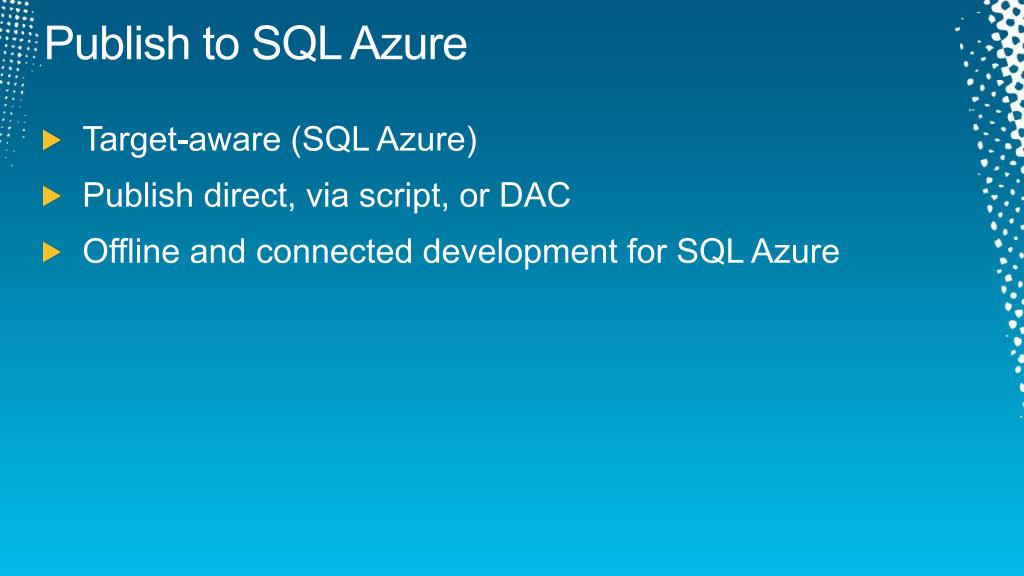 Publish to SQL Azure

Target-aware (SQL Azure)

Publish direct, via script, or DAC

Offline and connected development for SQL Azure